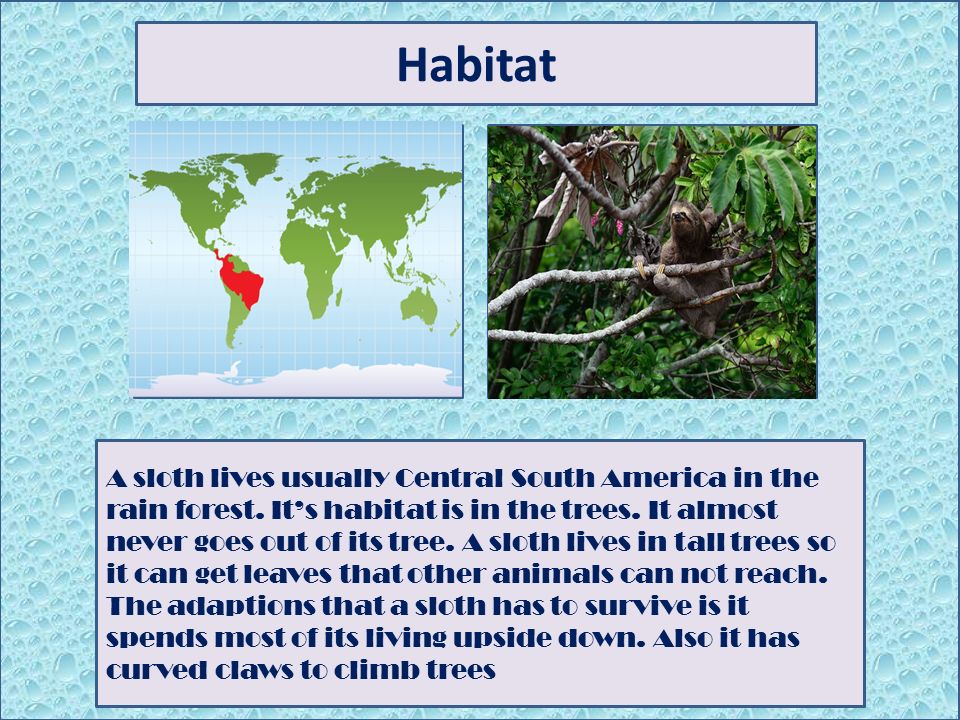 Habitat

A sloth lives usually Central South America in the rain forest. It's habitat is in the trees. It almost never goes out of its tree. A sloth lives in tall trees so it can get leaves that other animals can not reach. The adaptions that a sloth has to survive is it spends most of its living upside down. Also it has curved claws to climb trees